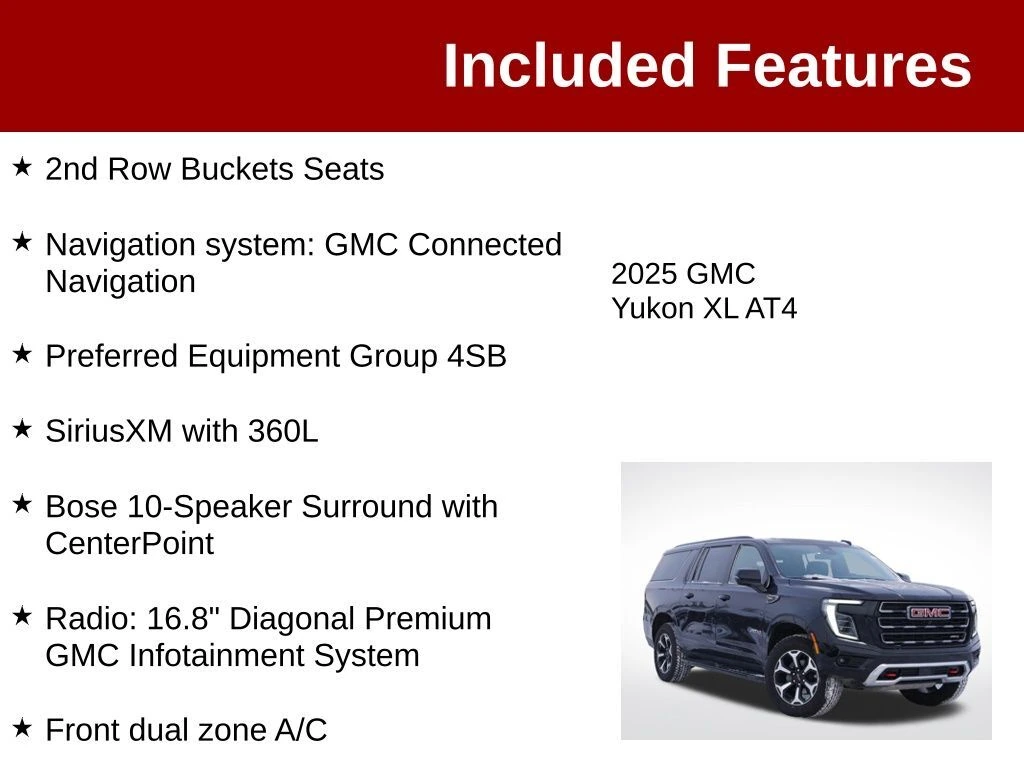 Included Features

★ 2nd Row Buckets Seats

★ Navigation system: GMC Connected Navigation

★ Preferred Equipment Group 4SB

★ SiriusXM with 360L

★ Bose 10-Speaker Surround with CenterPoint

★ Radio: 16.8" Diagonal Premium GMC Infotainment System

★ Front dual zone A/C

2025 GMC Yukon XL AT4

GMC